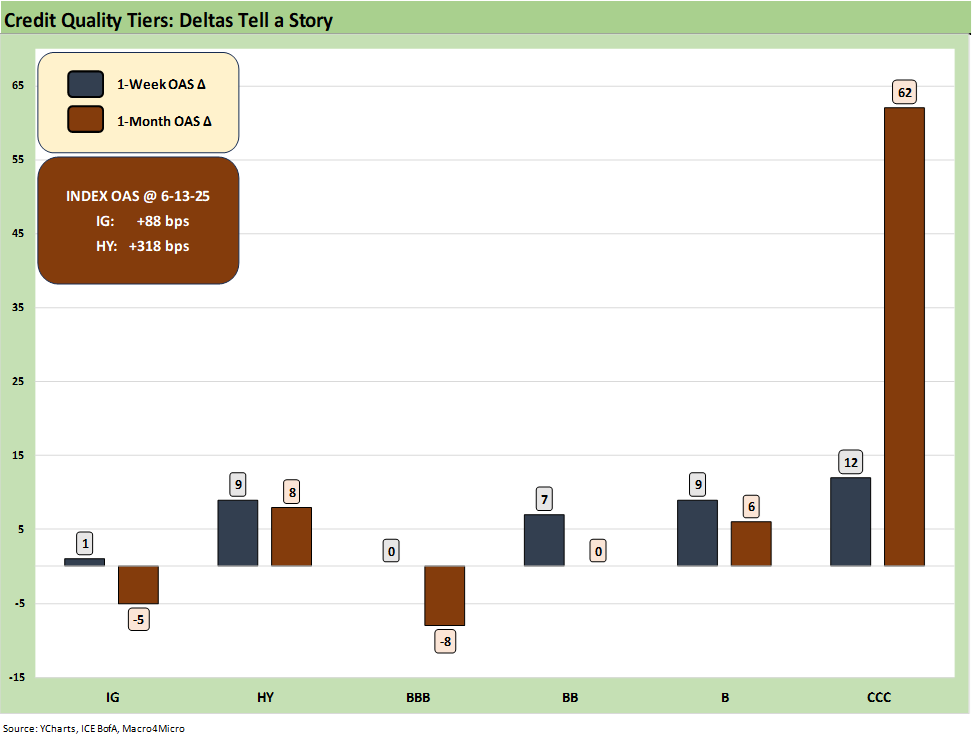 Credit Quality Tiers: Deltas Tell a Story

1-Week OAS Δ
1-Month OAS Δ

INDEX OAS @ 6-13-25
IG: +88 bps
HY: +318 bps

65
55
45
35
25
15
5
-5
-15

1
-5
9
8
0
-8
7
0
9
6
12
62

IG
HY
BBB
BB
B
CCC

Source: YCharts, ICE BofA, Macro4Micro